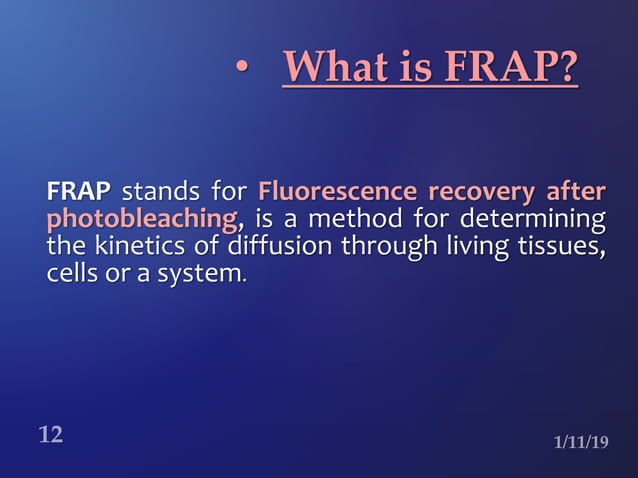 • What is FRAP?

FRAP stands for Fluorescence recovery after photobleaching, is a method for determining the kinetics of diffusion through living tissues, cells or a system.

12

1/11/19